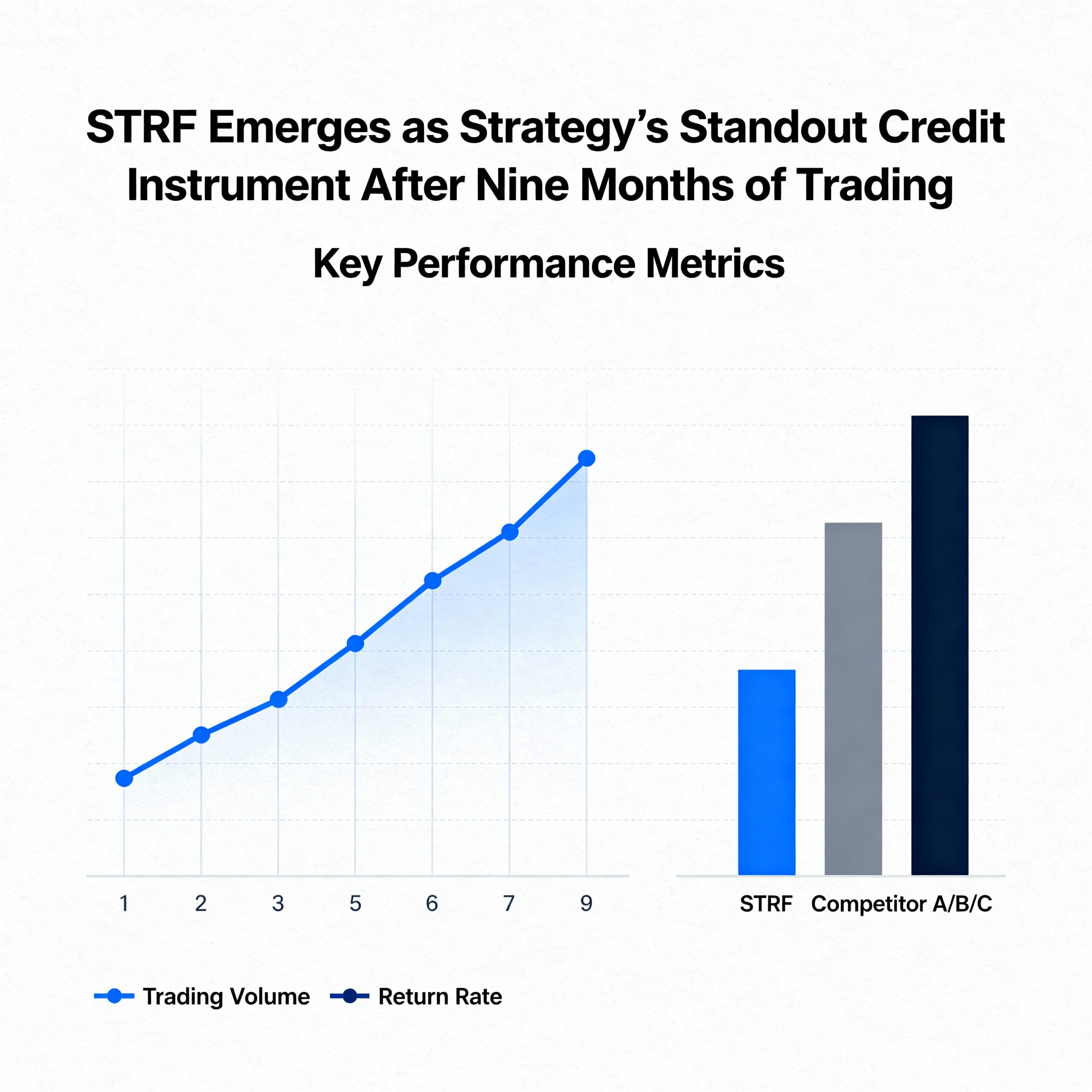 STRF Emerges as Strategy's Standout Credit Instrument After Nine Months of Trading

Key Performance Metrics

1
2
3
5
6
7
9

STRF
Competitor A/B/C

Trading Volume
Return Rate